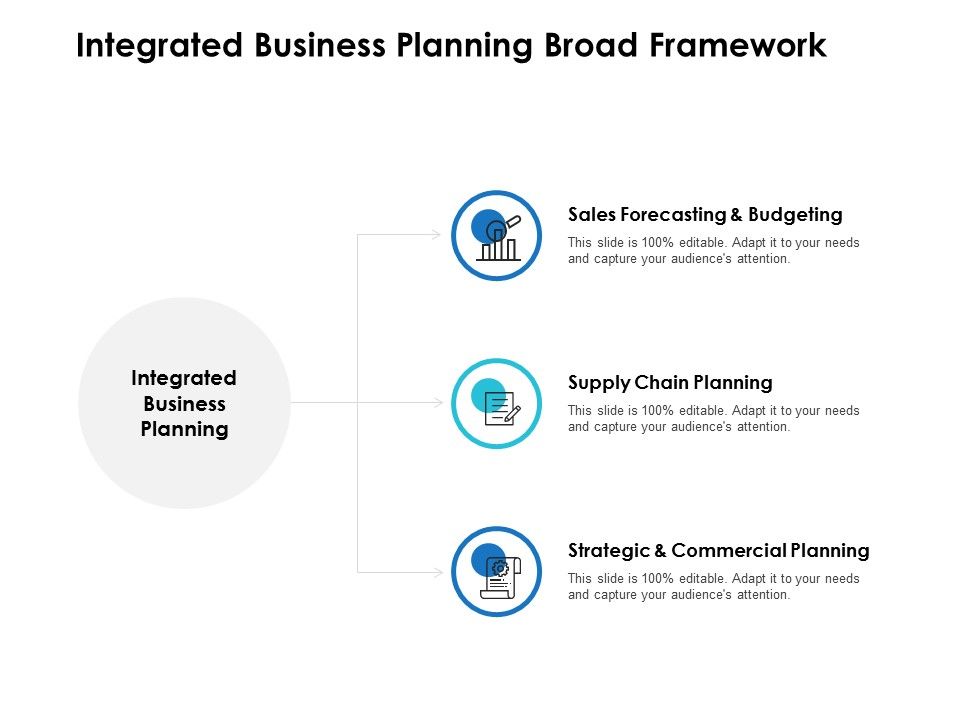 Integrated Business Planning Broad Framework

Integrated Business Planning

Sales Forecasting & Budgeting

This slide is 100% editable. Adapt it to your needs and capture your audience's attention.

Supply Chain Planning

This slide is 100% editable. Adapt it to your needs and capture your audience's attention.

Strategic & Commercial Planning

This slide is 100% editable. Adapt it to your needs and capture your audience's attention.